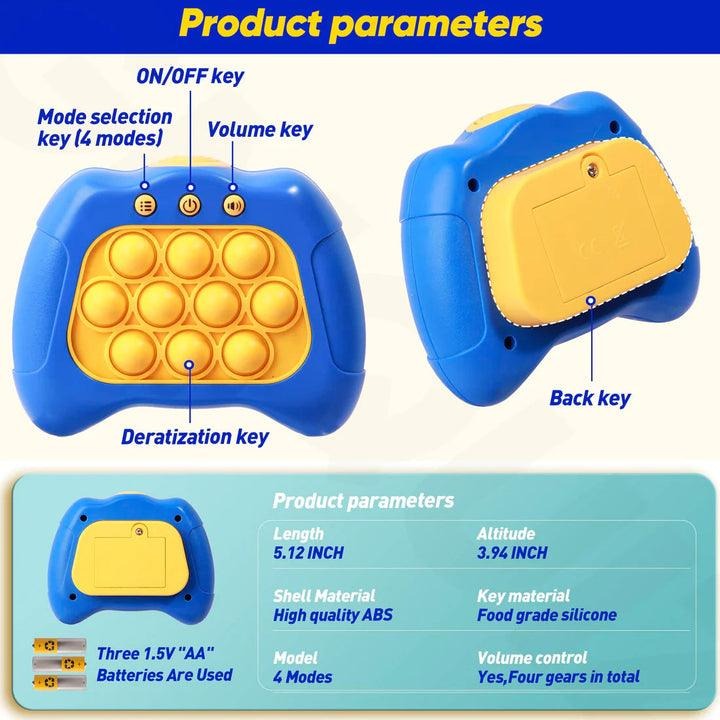 Product parameters

ON/OFF key

Mode selection key (4 modes)

Volume key

Deratization key

Back key

Three 1.5V "AA" Batteries Are Used

Product parameters

Length
5.12 INCH

Altitude
3.94 INCH

Shell Material
High quality ABS

Key material
Food grade silicone

Model
4 Modes

Volume control
Yes,Four gears in total